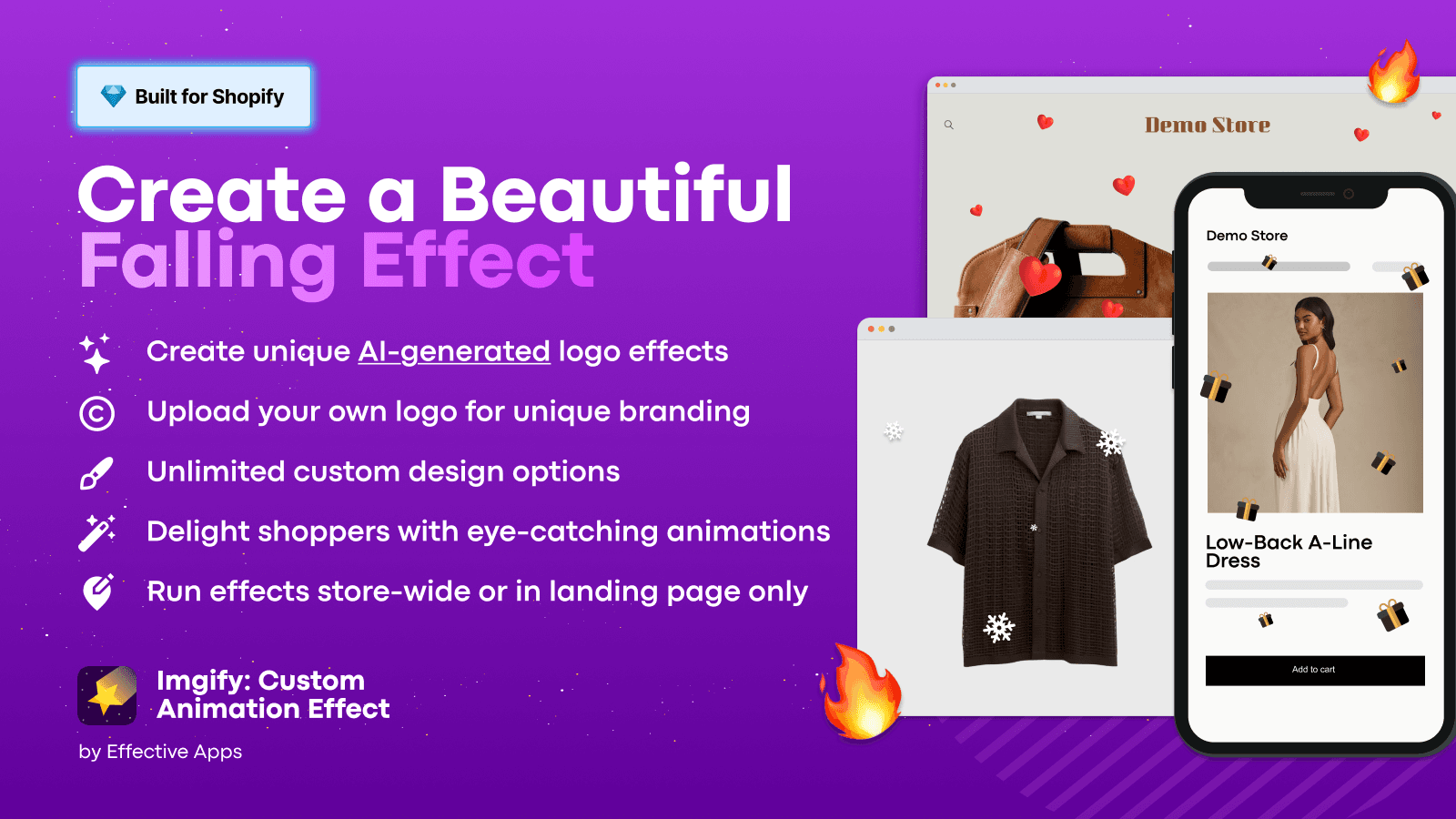 Built for Shopify

Create a Beautiful Falling Effect

Create unique AI-generated logo effects

Upload your own logo for unique branding

Unlimited custom design options

Delight shoppers with eye-catching animations

Run effects store-wide or in landing page only

Imgify: Custom Animation Effect

by Effective Apps

Demo Store

Demo Store

Low-Back A-Line Dress

Add to cart